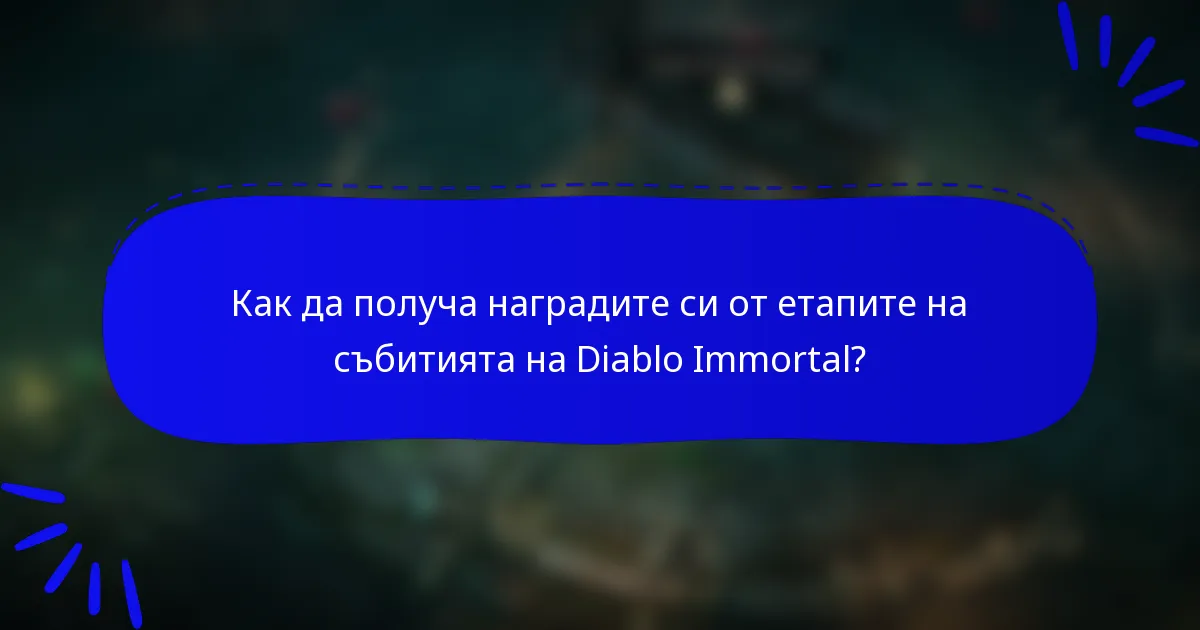 Как да получа наградите си от етапите на събитията на Diablo Immortal?